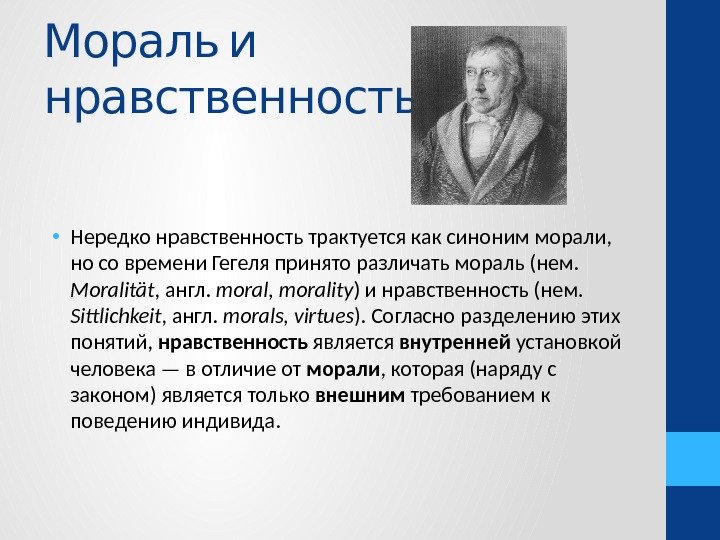 Мораль и нравственность

• Нередко нравственность трактуется как синоним морали, но со времени Гегеля принято различать мораль (нем. Moralität, англ. moral, morality) и нравственность (нем. Sittlichkeit, англ. morals, virtues). Согласно разделению этих понятий, нравственность является внутренней установкой человека — в отличие от морали, которая (наряду с законом) является только внешним требованием к поведению индивида.